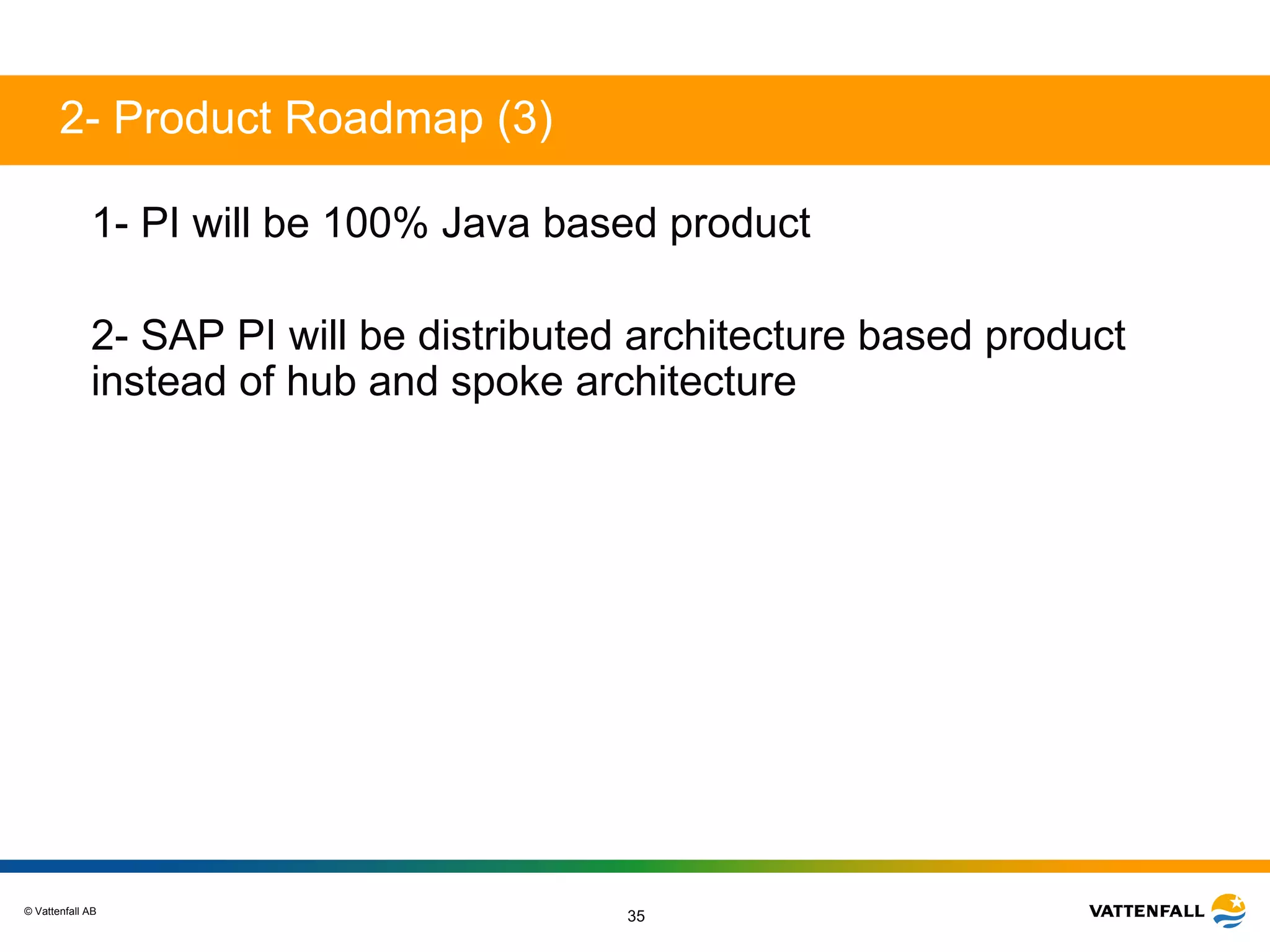 2- Product Roadmap (3)

1- PI will be 100% Java based product

2- SAP PI will be distributed architecture based product instead of hub and spoke architecture

© Vattenfall AB

35

VATTENFALL